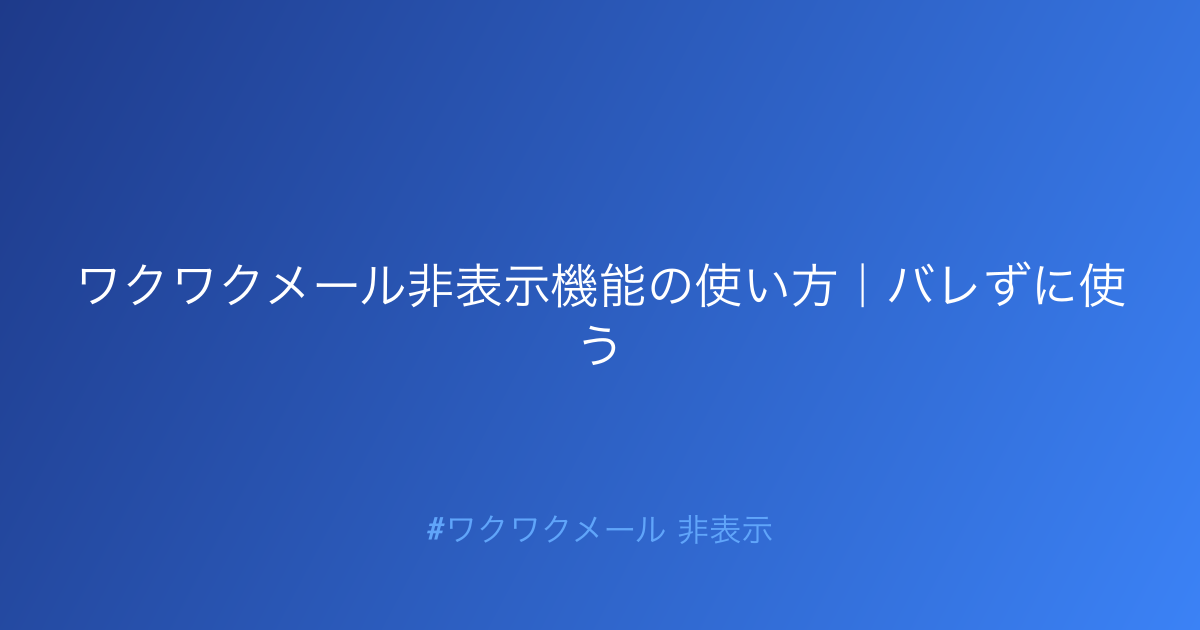 ワクワクメール非表示機能の使い方｜バレずに使う

#ワクワクメール 非表示